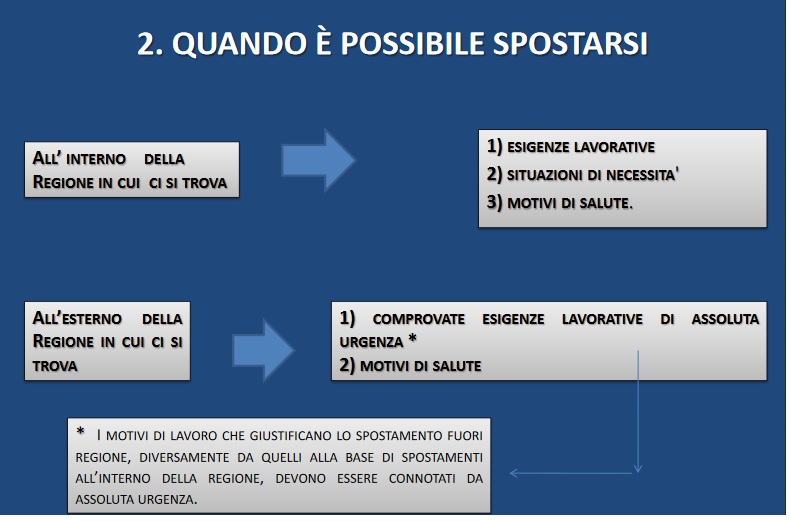 2. QUANDO È POSSIBILE SPOSTARSI

ALL' INTERNO DELLA REGIONE IN CUI CI SI TROVA

1) ESIGENZE LAVORATIVE
2) SITUAZIONI DI NECESSITA'
3) MOTIVI DI SALUTE.

ALL'ESTERNO DELLA REGIONE IN CUI CI SI TROVA

1) COMPROVATE ESIGENZE LAVORATIVE DI ASSOLUTA URGENZA *
2) MOTIVI DI SALUTE

* I MOTIVI DI LAVORO CHE GIUSTIFICANO LO SPOSTAMENTO FUORI REGIONE, DIVERSAMENTE DA QUELLI ALLA BASE DI SPOSTAMENTI ALL'INTERNO DELLA REGIONE, DEVONO ESSERE CONNOTATI DA ASSOLUTA URGENZA.